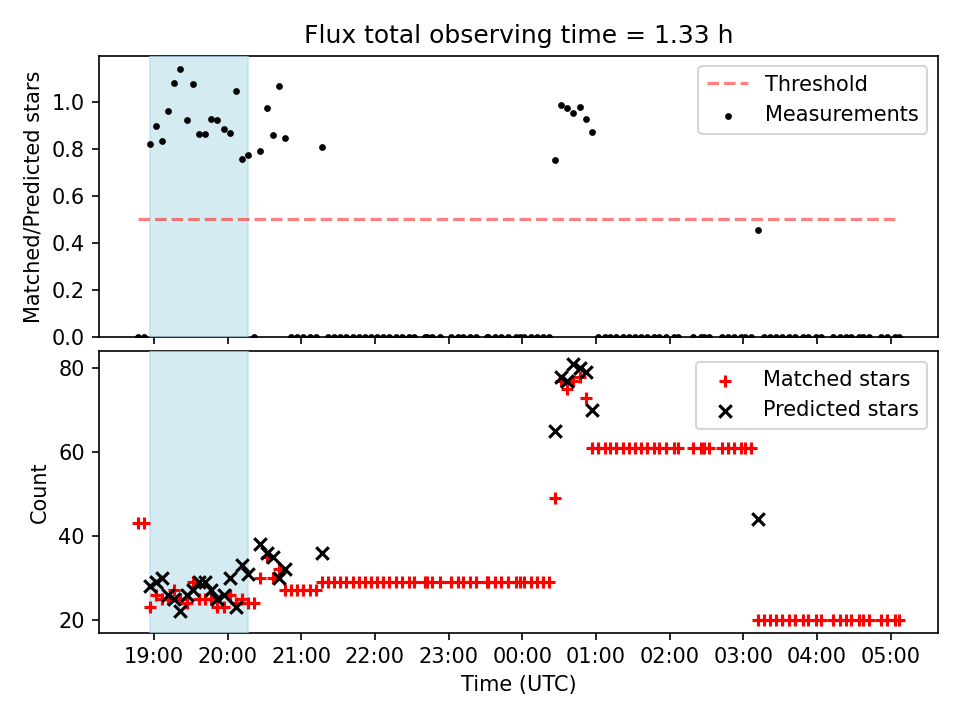 Flux total observing time = 1.33 h

Matched/Predicted stars

1.0
0.8
0.6
0.4
0.2
0.0

Threshold
Measurements

Count

80
60
40
20

Matched stars
Predicted stars

19:00 20:00 21:00 22:00 23:00 00:00 01:00 02:00 03:00 04:00 05:00

Time (UTC)